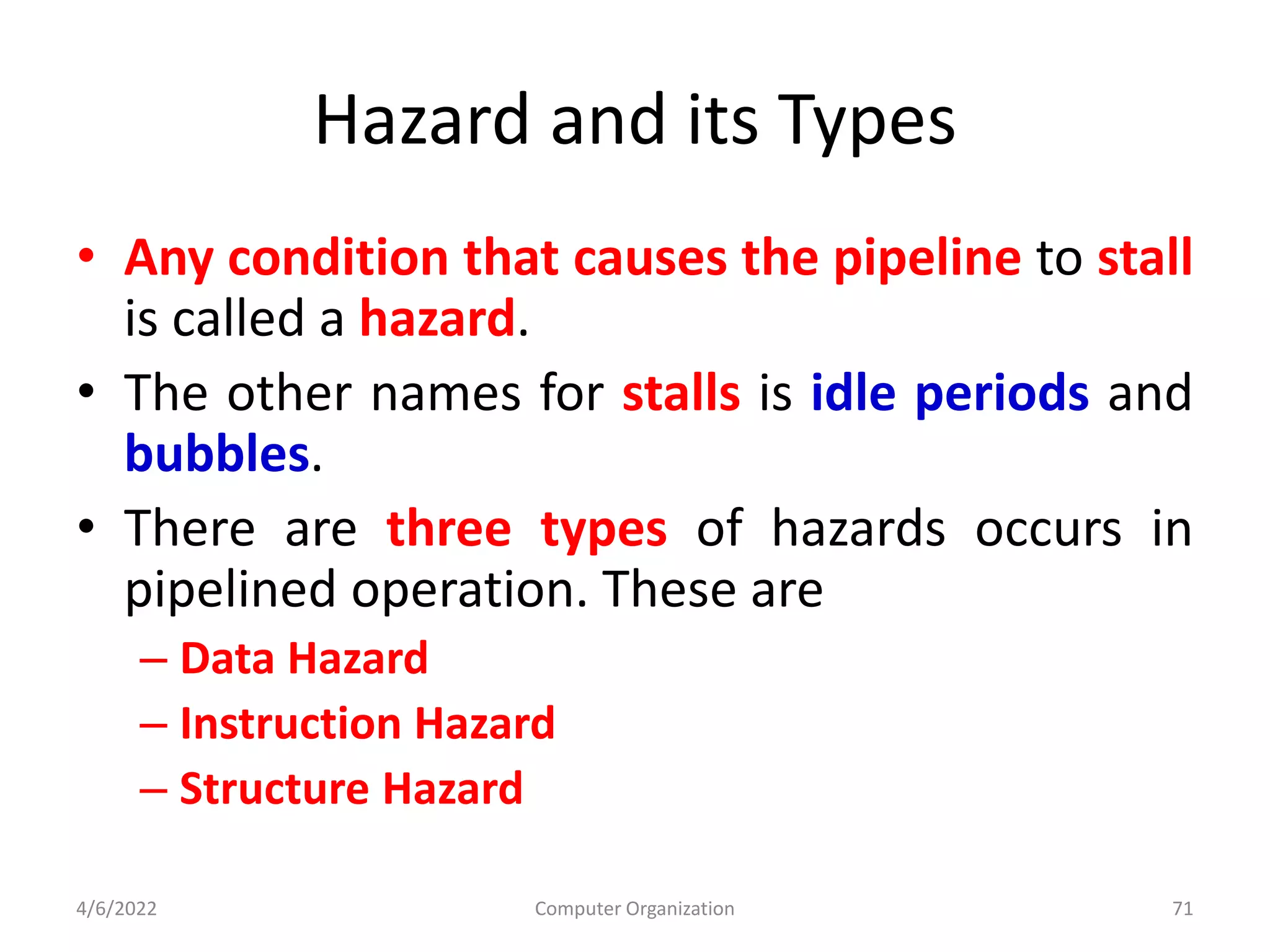 Hazard and its Types

• Any condition that causes the pipeline to stall is called a hazard.

• The other names for stalls is idle periods and bubbles.

• There are three types of hazards occurs in pipelined operation. These are
– Data Hazard
– Instruction Hazard
– Structure Hazard

4/6/2022 Computer Organization 71